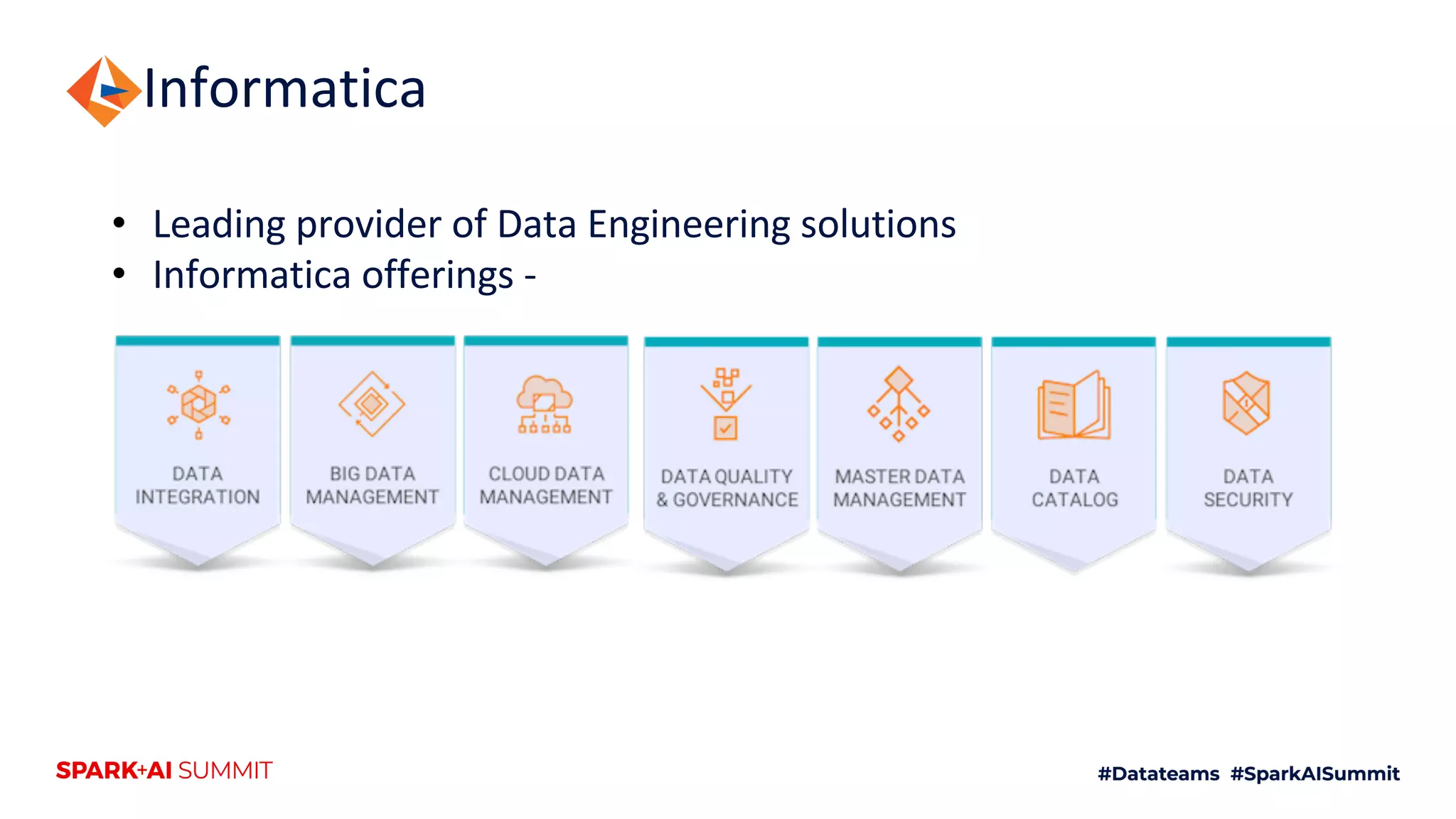 Informatica

• Leading provider of Data Engineering solutions
• Informatica offerings -

DATA INTEGRATION

BIG DATA MANAGEMENT

CLOUD DATA MANAGEMENT

DATA QUALITY & GOVERNANCE

MASTER DATA MANAGEMENT

DATA CATALOG

DATA SECURITY

SPARK+AI SUMMIT

#Datateams #SparkAISummit